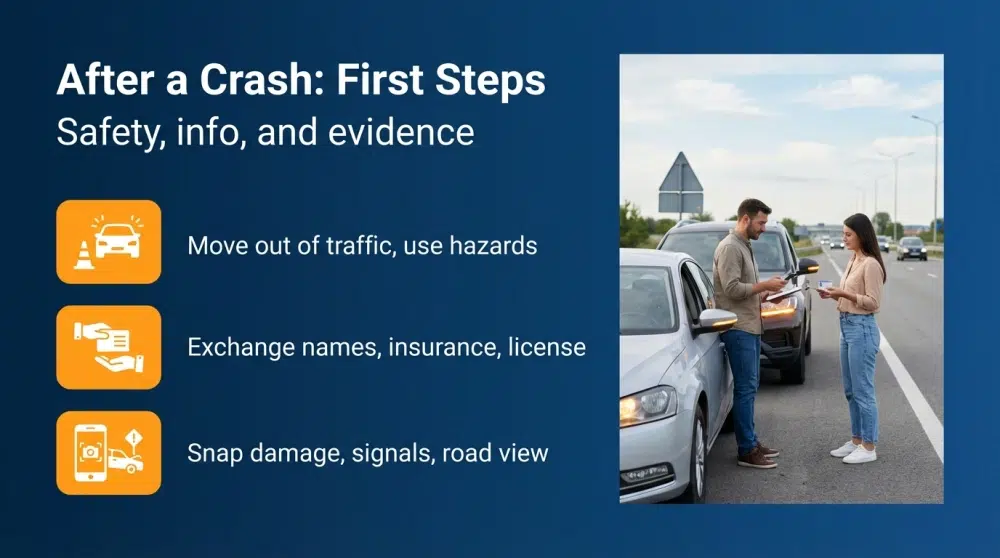 After a Crash: First Steps
Safety, info, and evidence

Move out of traffic, use hazards

Exchange names, insurance, license

Snap damage, signals, road view